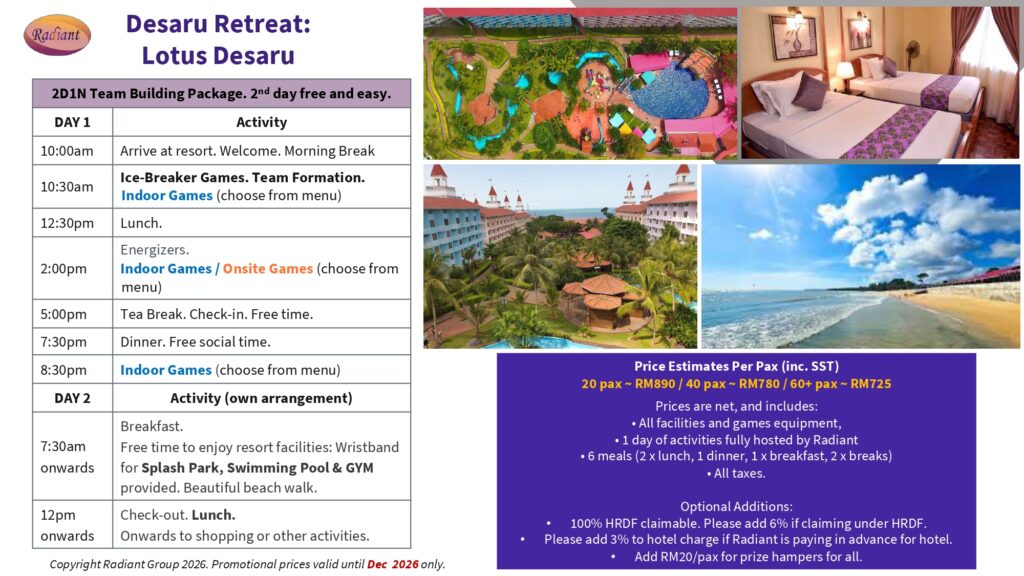 Radiant

Desaru Retreat:
Lotus Desaru

| 2D1N Team Building Package. 2nd day free and easy. | |
|---|---|
| DAY 1 | Activity |
| 10:00am | Arrive at resort. Welcome. Morning Break |
| 10:30am | Ice-Breaker Games. Team Formation. Indoor Games (choose from menu) |
| 12:30pm | Lunch. |
| 2:00pm | Energizers. Indoor Games / Onsite Games (choose from menu) |
| 5:00pm | Tea Break. Check-in. Free time. |
| 7:30pm | Dinner. Free social time. |
| 8:30pm | Indoor Games (choose from menu) |
| DAY 2 | Activity (own arrangement) |
| 7:30am onwards | Breakfast. Free time to enjoy resort facilities: Wristband for Splash Park, Swimming Pool & GYM provided. Beautiful beach walk. |
| 12pm onwards | Check-out. Lunch. Onwards to shopping or other activities. |

Copyright Radiant Group 2026. Promotional prices valid until Dec 2026 only.

Price Estimates Per Pax (inc. SST)
20 pax ~ RM890 / 40 pax ~ RM780 / 60+ pax ~ RM725

Prices are net, and includes:
• All facilities and games equipment,
• 1 day of activities fully hosted by Radiant
• 6 meals (2 x lunch, 1 dinner, 1 x breakfast, 2 x breaks)
• All taxes.

Optional Additions:
• 100% HRDF claimable. Please add 6% if claiming under HRDF.
• Please add 3% to hotel charge if Radiant is paying in advance for hotel.
• Add RM20/pax for prize hampers for all.